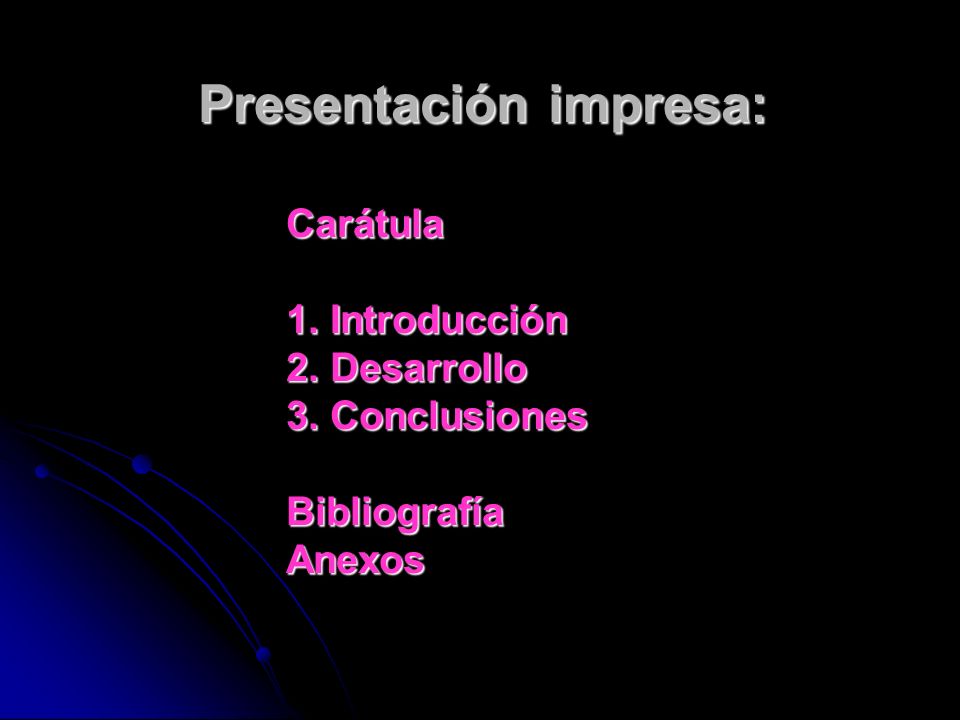 Presentación impresa:

Carátula

1. Introducción
2. Desarrollo
3. Conclusiones

Bibliografía
Anexos